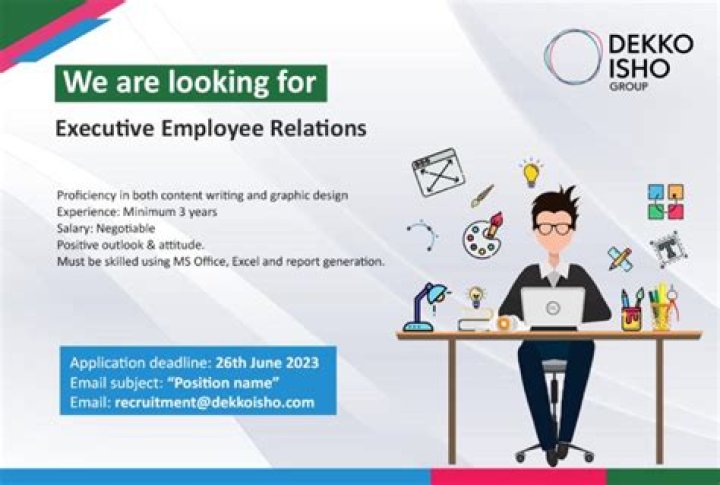 DEKKO ISHO GROUP

We are looking for

Executive Employee Relations

Proficiency in both content writing and graphic design
Experience: Minimum 3 years
Salary: Negotiable
Positive outlook & attitude.
Must be skilled using MS Office, Excel and report generation.

Application deadline: 26th June 2023
Email subject: "Position name"
Email: recruitment@dekkoisho.com